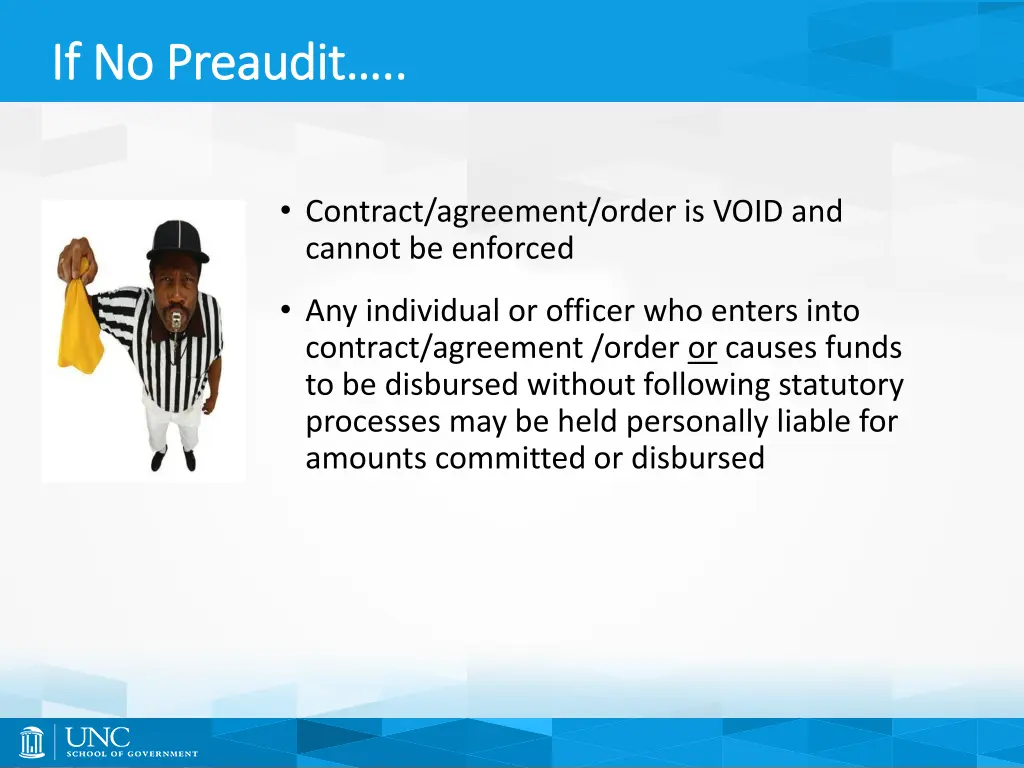 If No Preaudit…..

• Contract/agreement/order is VOID and cannot be enforced

• Any individual or officer who enters into contract/agreement /order or causes funds to be disbursed without following statutory processes may be held personally liable for amounts committed or disbursed

UNC
SCHOOL OF GOVERNMENT